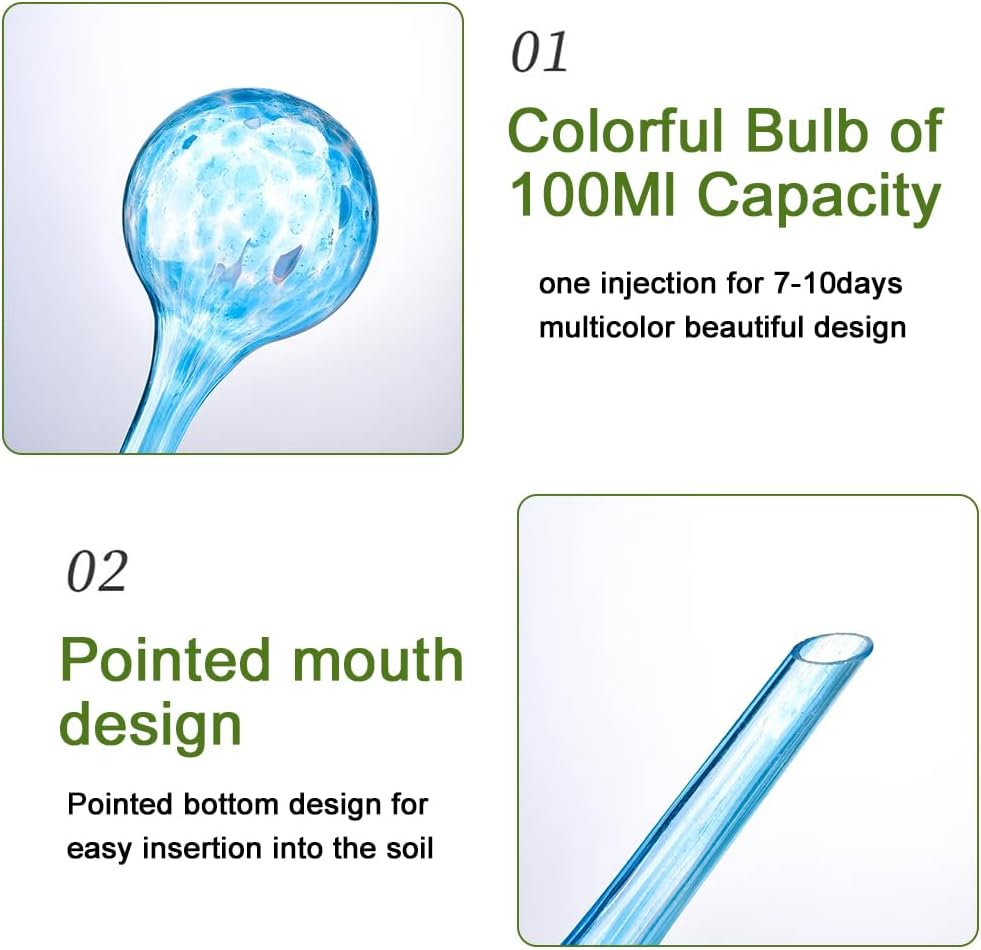 01

Colorful Bulb of 100Ml Capacity

one injection for 7-10days
multicolor beautiful design

02

Pointed mouth design

Pointed bottom design for easy insertion into the soil